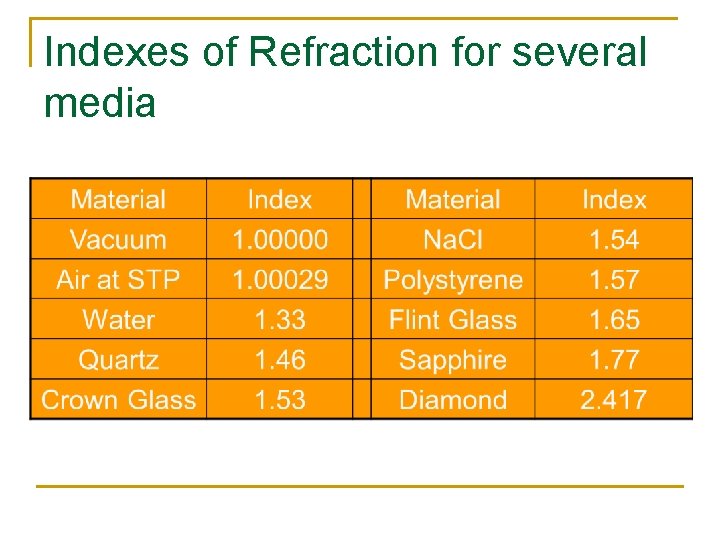 Indexes of Refraction for several media

| Material | Index | | Material | Index |
|---|---|---|---|---|
| Vacuum | 1.00000 | | NaCl | 1.54 |
| Air at STP | 1.00029 | | Polystyrene | 1.57 |
| Water | 1.33 | | Flint Glass | 1.65 |
| Quartz | 1.46 | | Sapphire | 1.77 |
| Crown Glass | 1.53 | | Diamond | 2.417 |